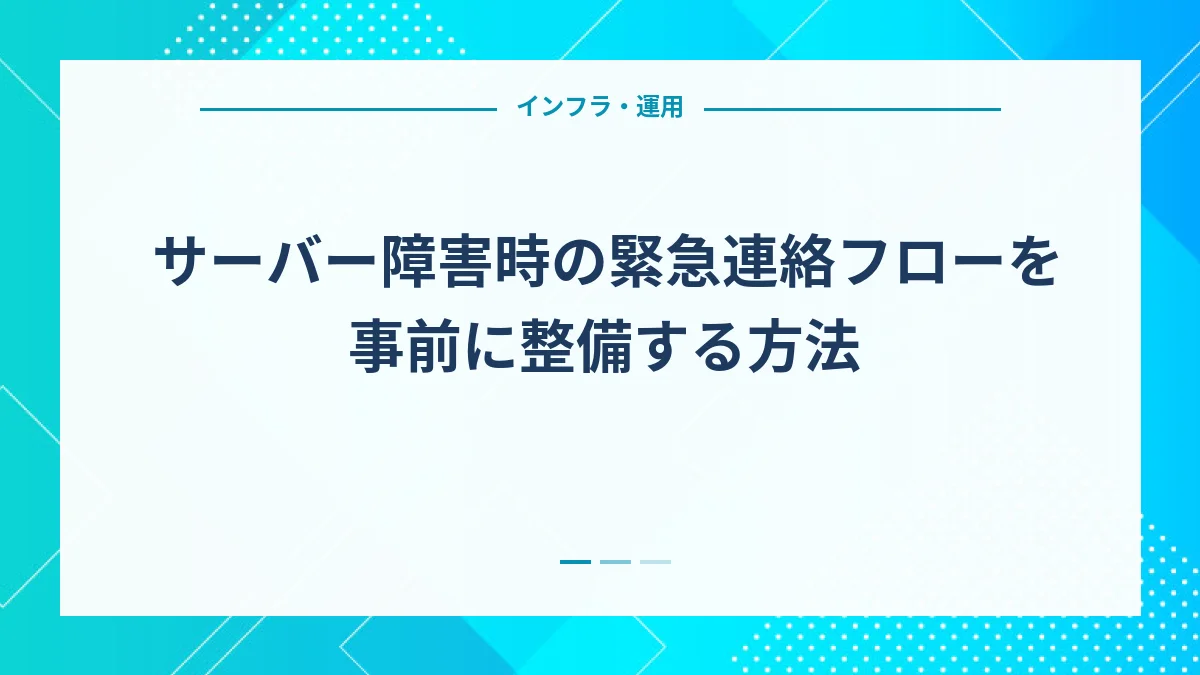 インフラ・運用

サーバー障害時の緊急連絡フローを事前に整備する方法